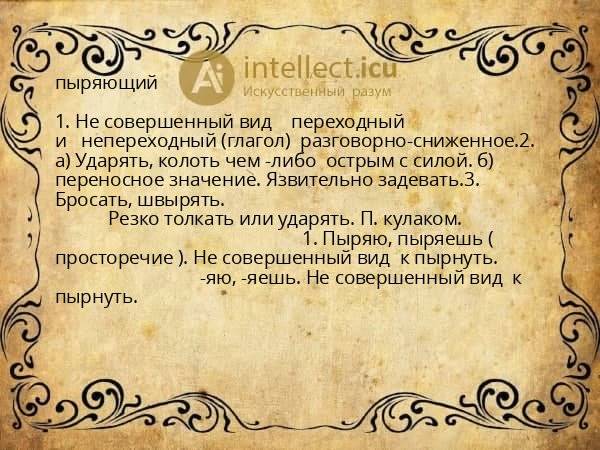 Ai intellect.icu
Искусственный разум

пыряющий

1. Не совершенный вид переходный и непереходный (глагол) разговорно-сниженное.2. а) Ударять, колоть чем -либо острым с силой. б) переносное значение. Язвительно задевать.3. Бросать, швырять.
Резко толкать или ударять. П. кулаком.
1. Пыряю, пыряешь ( просторечие ). Не совершенный вид к пырнуть.
-яю, -яешь. Не совершенный вид к пырнуть.